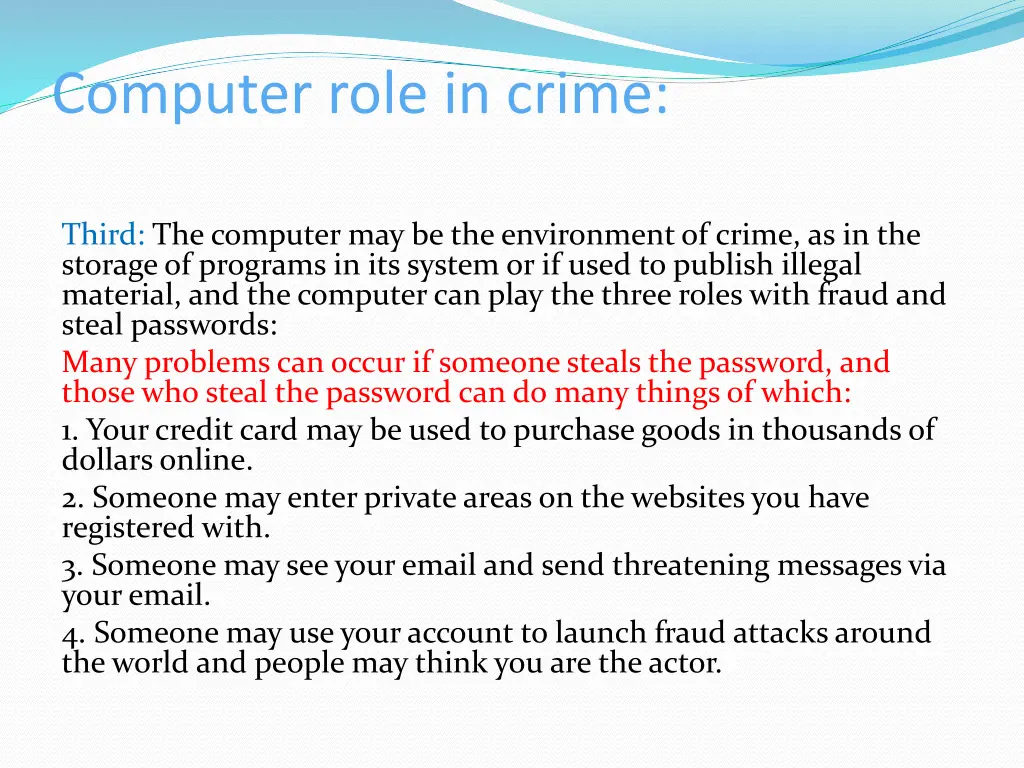 Computer role in crime:

Third: The computer may be the environment of crime, as in the storage of programs in its system or if used to publish illegal material, and the computer can play the three roles with fraud and steal passwords:

Many problems can occur if someone steals the password, and those who steal the password can do many things of which:

1. Your credit card may be used to purchase goods in thousands of dollars online.

2. Someone may enter private areas on the websites you have registered with.

3. Someone may see your email and send threatening messages via your email.

4. Someone may use your account to launch fraud attacks around the world and people may think you are the actor.